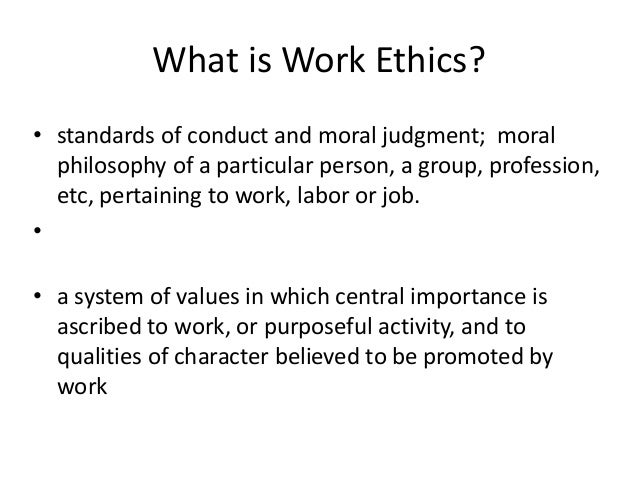 What is Work Ethics?

• standards of conduct and moral judgment; moral philosophy of a particular person, a group, profession, etc, pertaining to work, labor or job.

•

• a system of values in which central importance is ascribed to work, or purposeful activity, and to qualities of character believed to be promoted by work